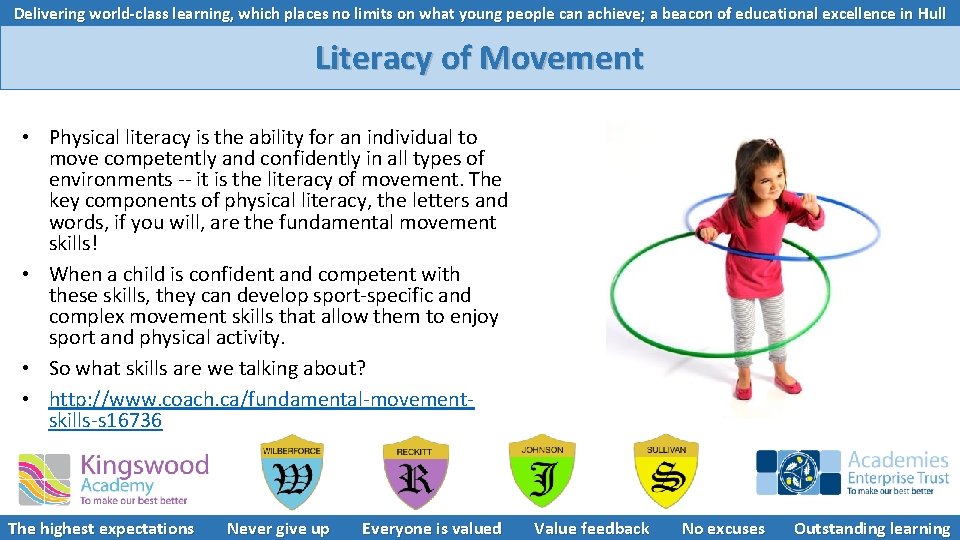 Delivering world-class learning, which places no limits on what young people can achieve; a beacon of educational excellence in Hull

Literacy of Movement

• Physical literacy is the ability for an individual to move competently and confidently in all types of environments -- it is the literacy of movement. The key components of physical literacy, the letters and words, if you will, are the fundamental movement skills!
• When a child is confident and competent with these skills, they can develop sport-specific and complex movement skills that allow them to enjoy sport and physical activity.
• So what skills are we talking about?
• http://www.coach.ca/fundamental-movement-skills-s16736

Kingswood Academy
To make our best better

WILBERFORCE
W

RECKITT
R

JOHNSON
J

SULLIVAN
S

Academies Enterprise Trust
To make our best better

The highest expectations Never give up Everyone is valued Value feedback No excuses Outstanding learning